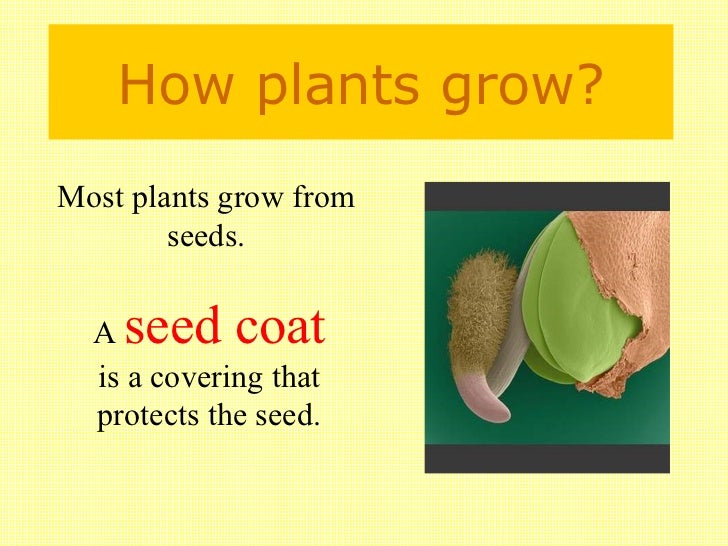 How plants grow?

Most plants grow from seeds.

A seed coat is a covering that protects the seed.